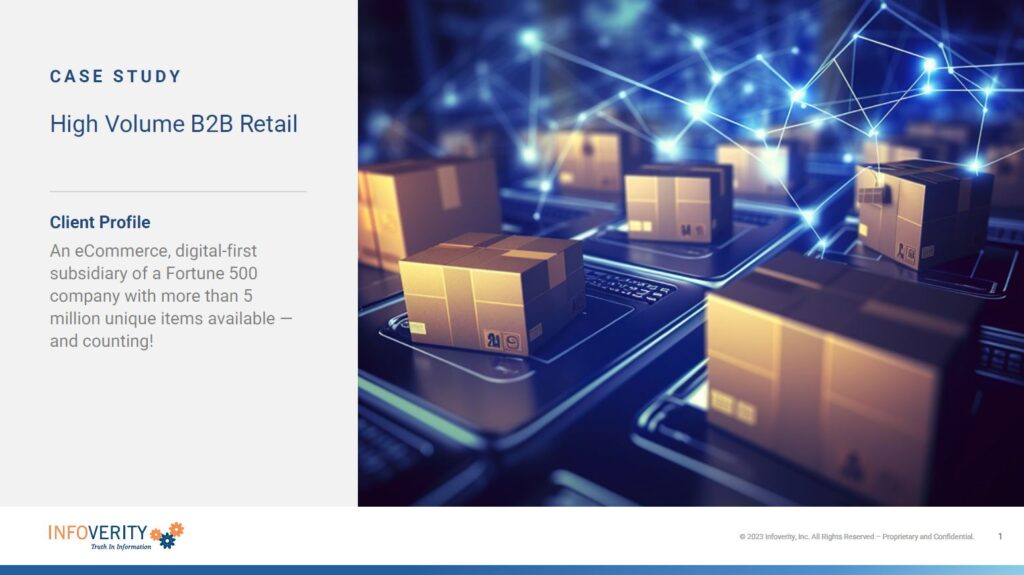 CASE STUDY

High Volume B2B Retail

Client Profile

An eCommerce, digital-first subsidiary of a Fortune 500 company with more than 5 million unique items available — and counting!

INFOVERITY
Truth In Information

© 2023 Infoverity, Inc. All Rights Reserved – Proprietary and Confidential.

1